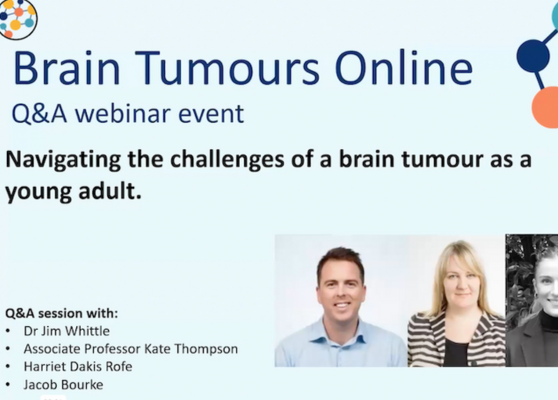 Brain Tumours Online
Q&A webinar event

Navigating the challenges of a brain tumour as a young adult.

Q&A session with:
• Dr Jim Whittle
• Associate Professor Kate Thompson
• Harriet Dakis Rofe
• Jacob Bourke